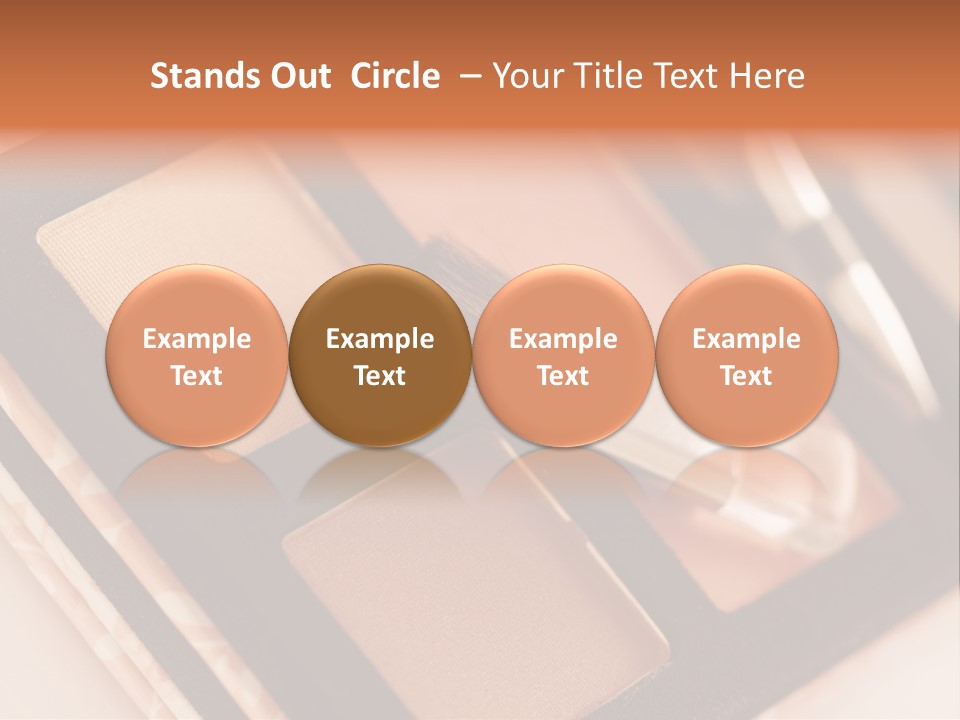 Stands Out Circle – Your Title Text Here

Example Text

Example Text

Example Text

Example Text